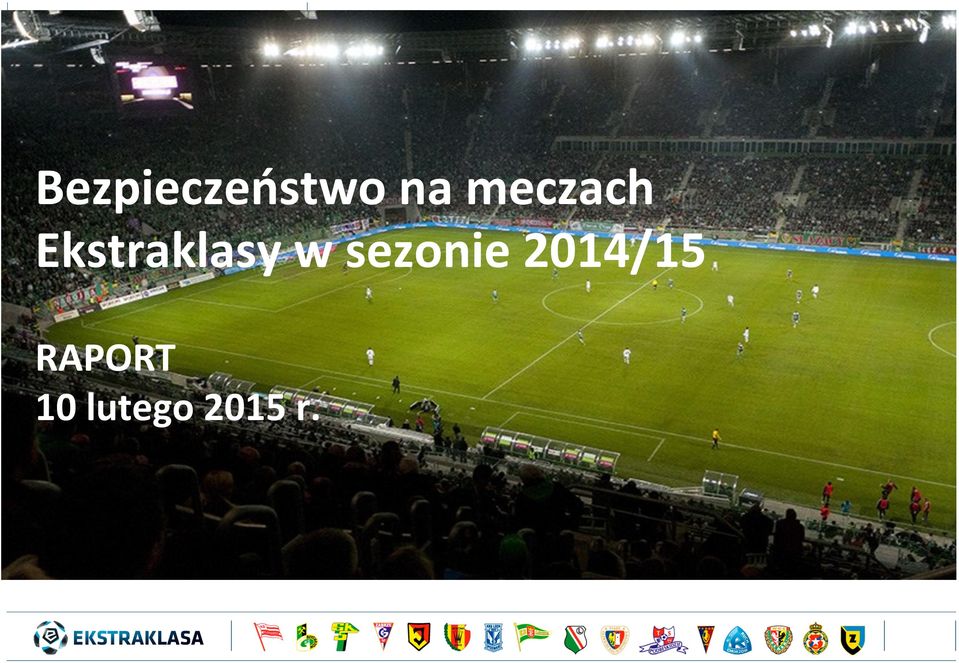 Bezpieczeństwo na meczach Ekstraklasy w sezonie 2014/15

RAPORT
10 lutego 2015 r.

EKSTRAKLASA